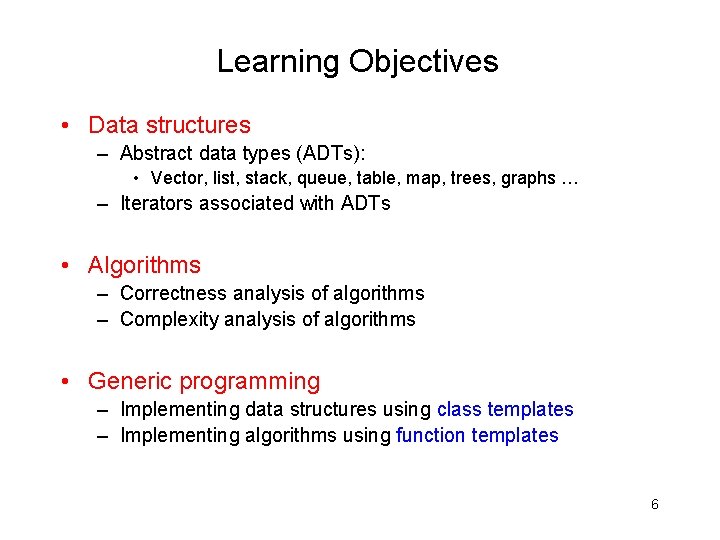 Learning Objectives

• Data structures
– Abstract data types (ADTs):
• Vector, list, stack, queue, table, map, trees, graphs …
– Iterators associated with ADTs

• Algorithms
– Correctness analysis of algorithms
– Complexity analysis of algorithms

• Generic programming
– Implementing data structures using class templates
– Implementing algorithms using function templates

6